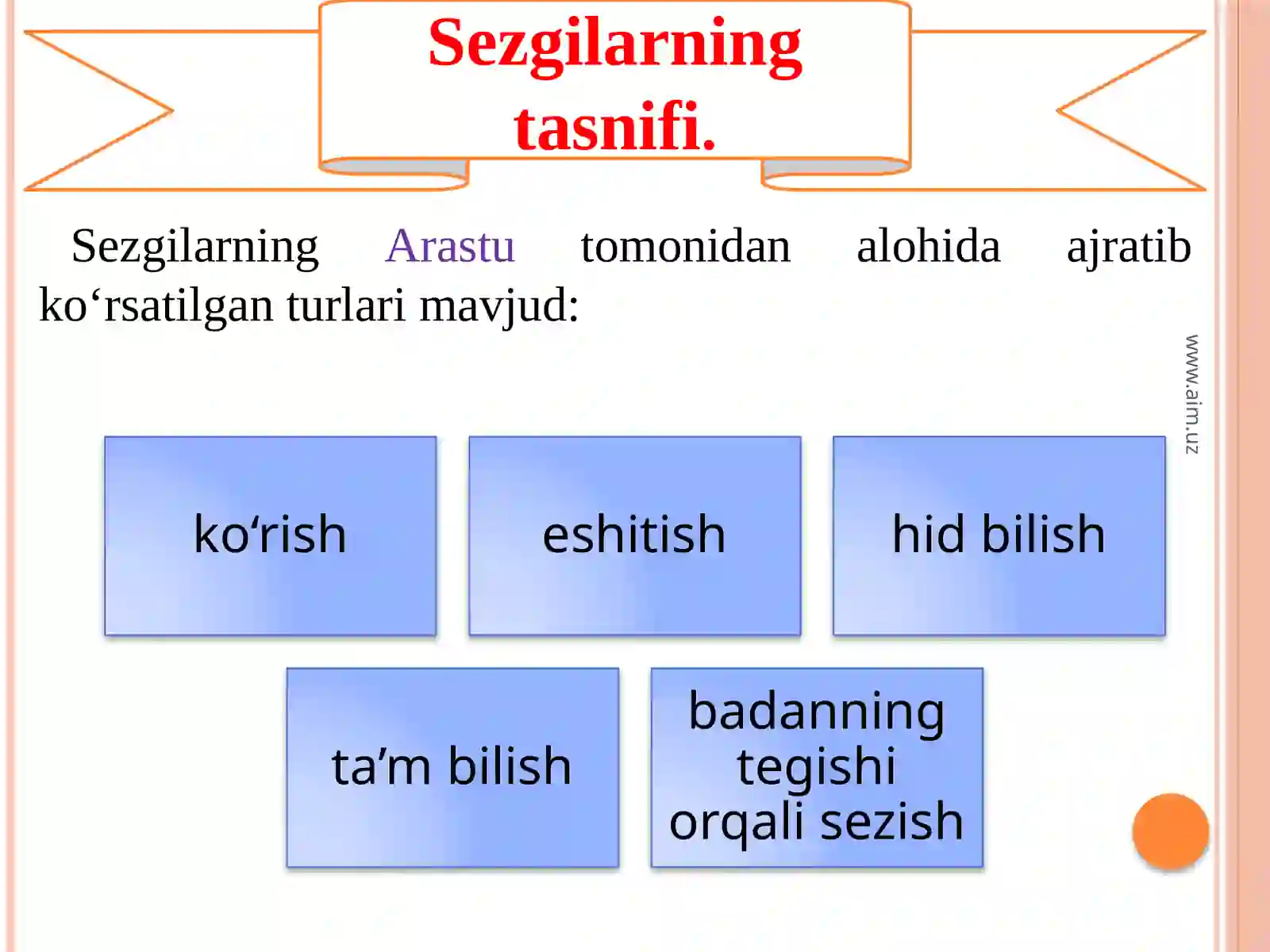 Sezgilarning tasnifi.

Sezgilarning Arastu tomonidan alohida ajratib ko‘rsatilgan turlari mavjud:

www.aim.uz

ko‘rish

eshitish

hid bilish

ta’m bilish

badanning tegishi orqali sezish